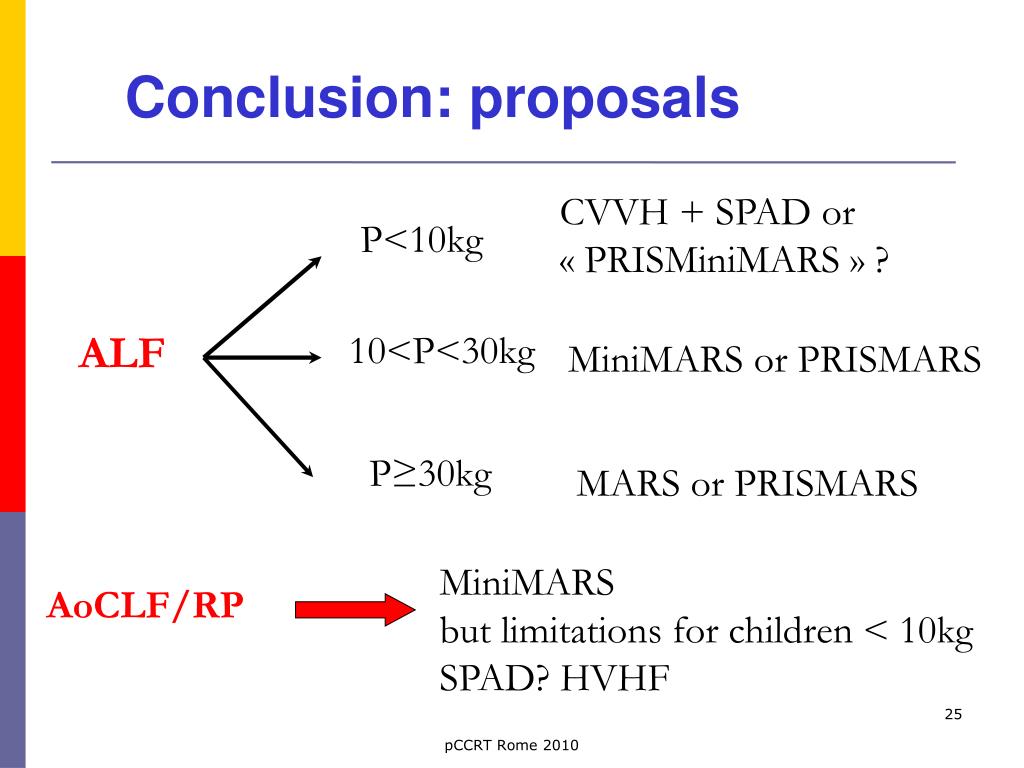 Conclusion: proposals

ALF

P<10kg
CVVH + SPAD or « PRISMiniMARS » ?

10<P<30kg
MiniMARS or PRISMARS

P≥30kg
MARS or PRISMARS

AoCLF/RP

MiniMARS
but limitations for children < 10kg
SPAD? HVHF

25

pCCRT Rome 2010